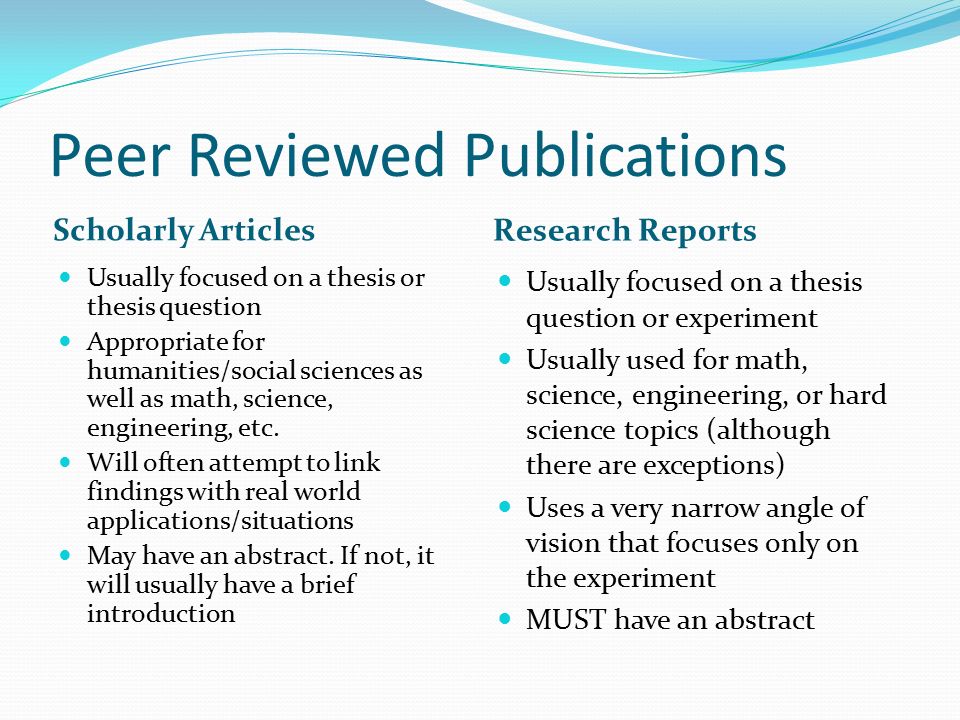 Peer Reviewed Publications

Scholarly Articles

- Usually focused on a thesis or thesis question
- Appropriate for humanities/social sciences as well as math, science, engineering, etc.
- Will often attempt to link findings with real world applications/situations
- May have an abstract. If not, it will usually have a brief introduction

Research Reports

- Usually focused on a thesis question or experiment
- Usually used for math, science, engineering, or hard science topics (although there are exceptions)
- Uses a very narrow angle of vision that focuses only on the experiment
- MUST have an abstract